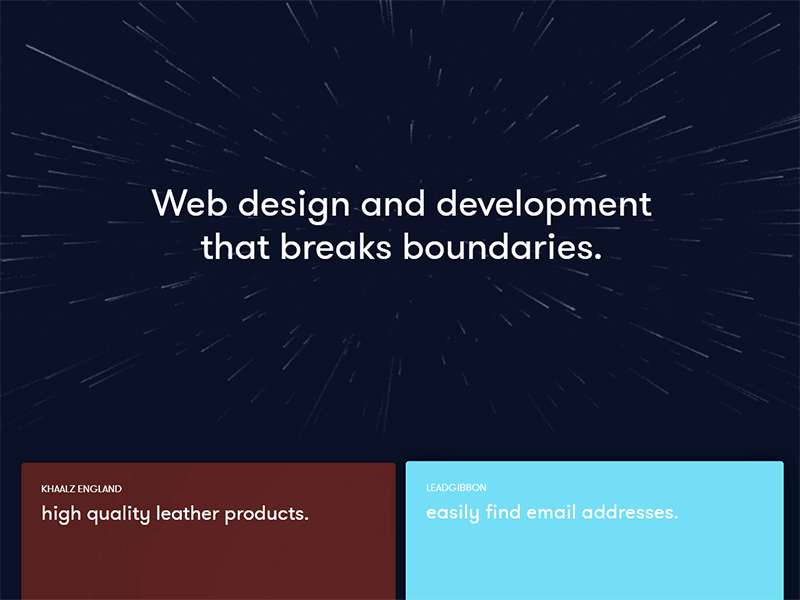 Web design and development that breaks boundaries.

KHAALZ ENGLAND

high quality leather products.

LEADGIBBON

easily find email addresses.